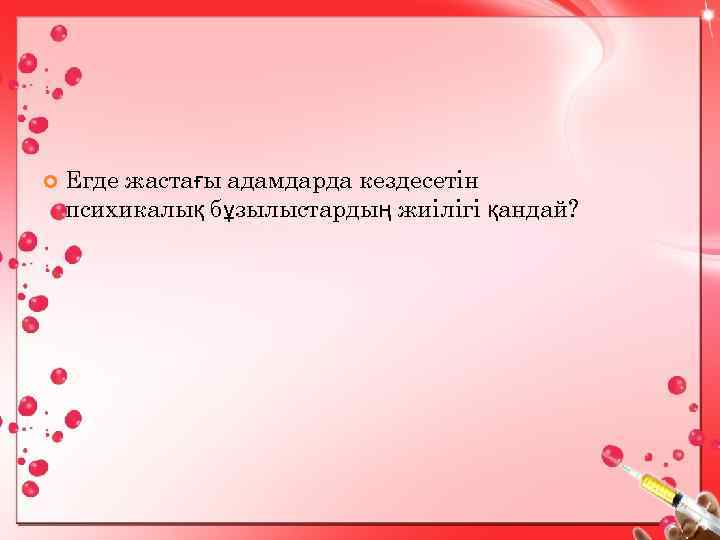 Егде жастағы адамдарда кездесетін психикалық бұзылыстардың жиілігі қандай?